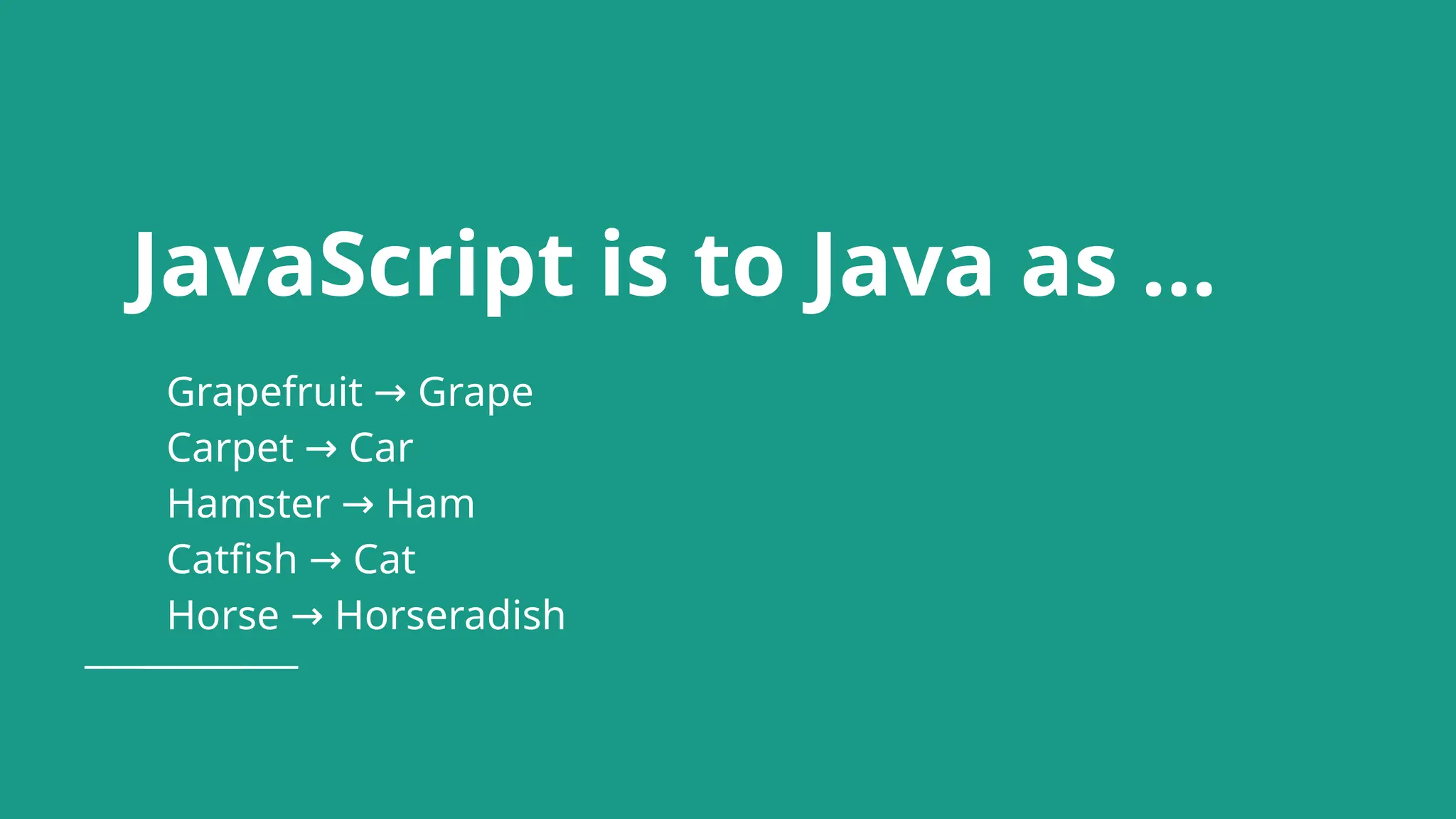 JavaScript is to Java as ...

Grapefruit → Grape
Carpet → Car
Hamster → Ham
Catfish → Cat
Horse → Horseradish